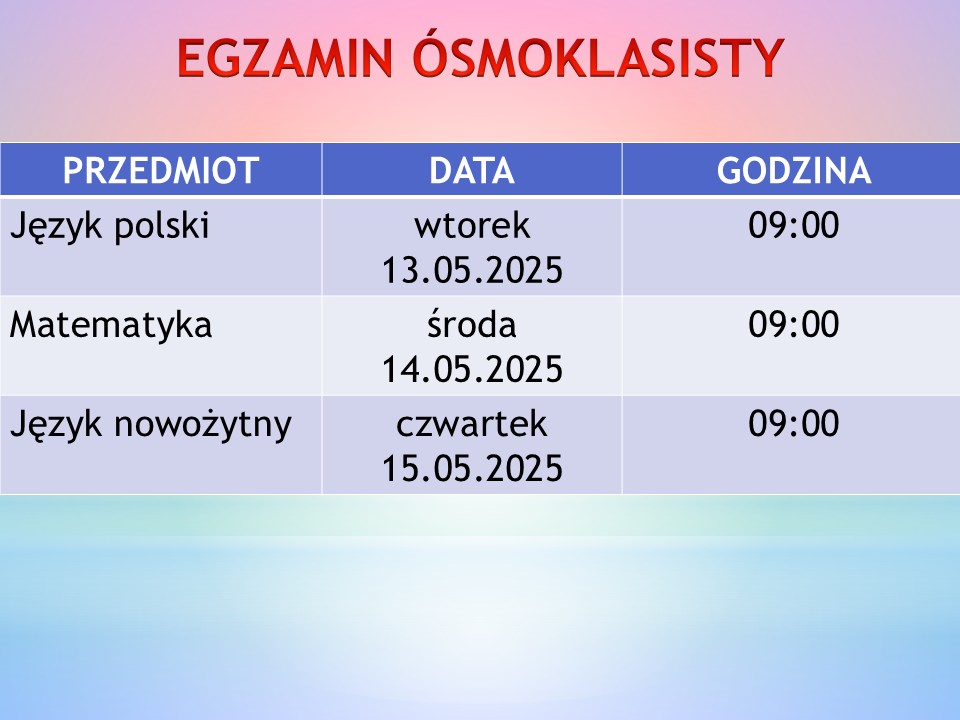 EGZAMIN ÓSMOKLASISTY

| PRZEDMIOT | DATA | GODZINA |
|---|---|---|
| Język polski | wtorek 13.05.2025 | 09:00 |
| Matematyka | środa 14.05.2025 | 09:00 |
| Język nowożytny | czwartek 15.05.2025 | 09:00 |